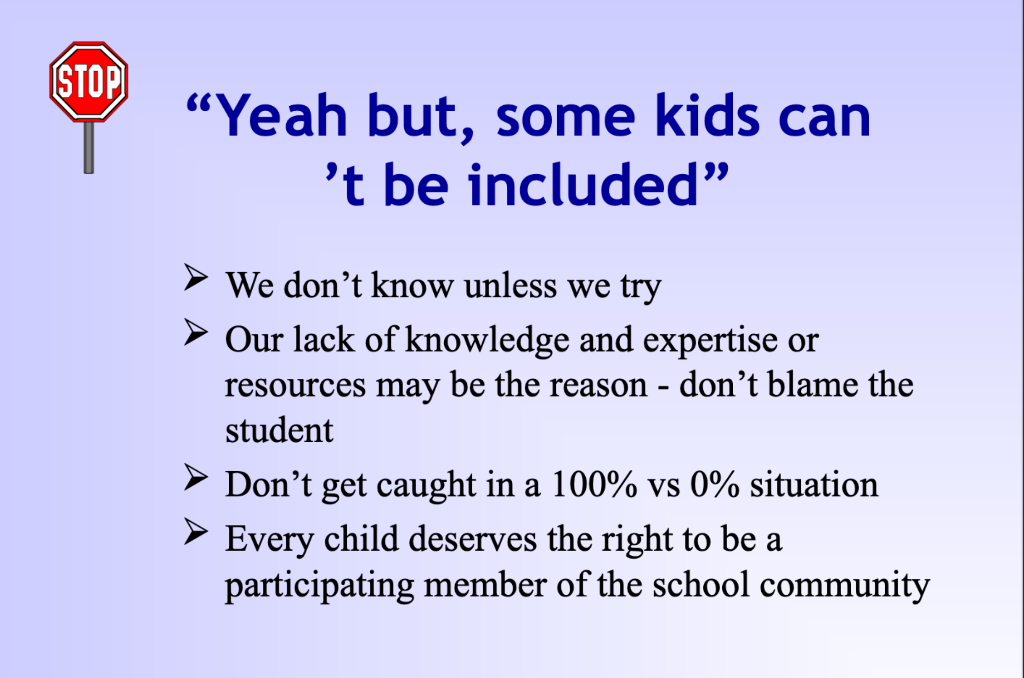 STOP

“Yeah but, some kids can ’t be included”

➢ We don’t know unless we try
➢ Our lack of knowledge and expertise or resources may be the reason - don’t blame the student
➢ Don’t get caught in a 100% vs 0% situation
➢ Every child deserves the right to be a participating member of the school community